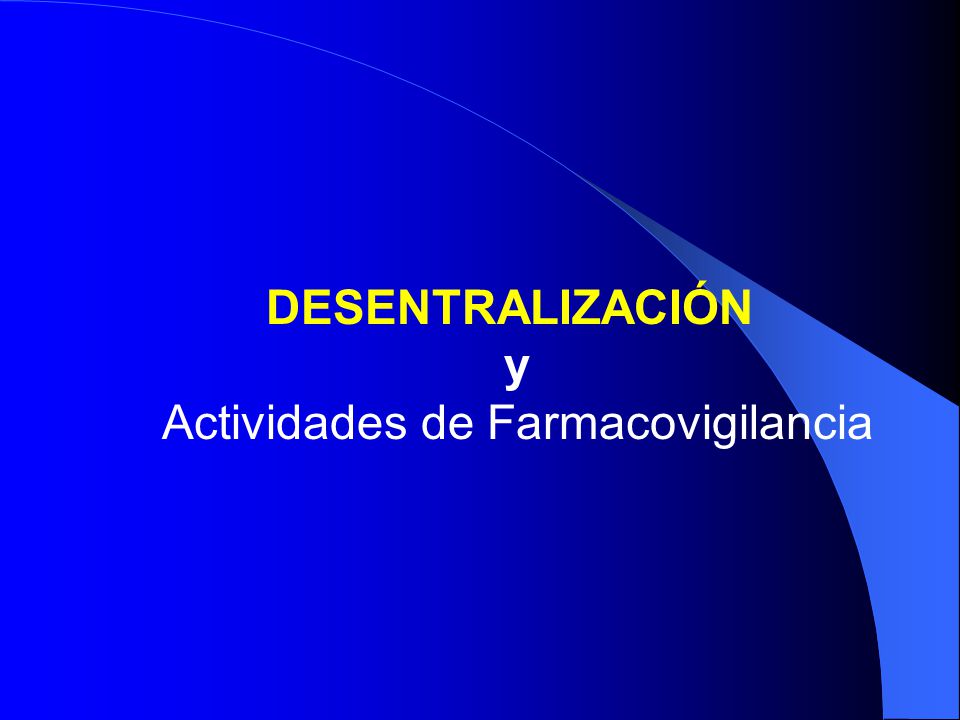 DESENTRALIZACIÓN
y
Actividades de Farmacovigilancia